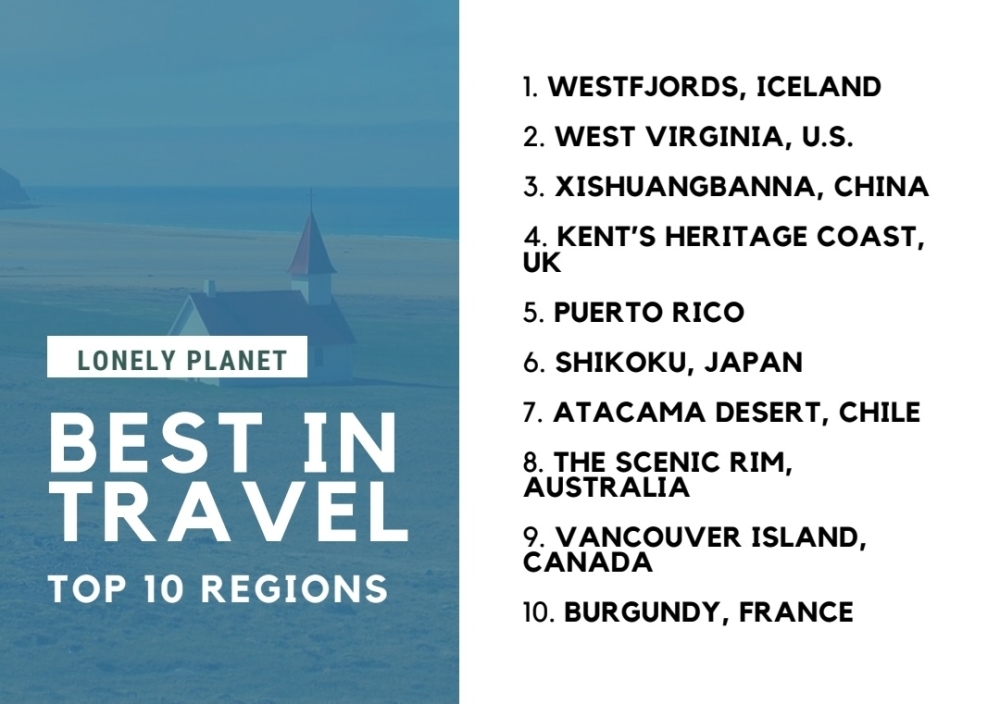 LONELY PLANET

BEST IN TRAVEL

TOP 10 REGIONS

1. WESTFJORDS, ICELAND

2. WEST VIRGINIA, U.S.

3. XISHUANGBANNA, CHINA

4. KENT'S HERITAGE COAST, UK

5. PUERTO RICO

6. SHIKOKU, JAPAN

7. ATACAMA DESERT, CHILE

8. THE SCENIC RIM, AUSTRALIA

9. VANCOUVER ISLAND, CANADA

10. BURGUNDY, FRANCE